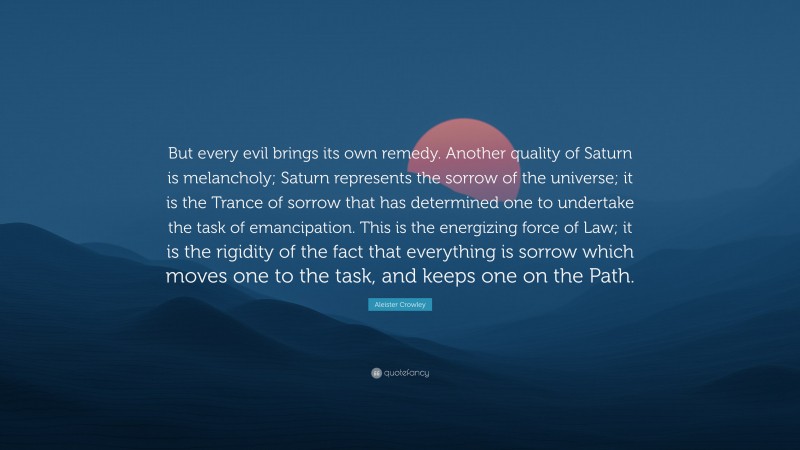 But every evil brings its own remedy. Another quality of Saturn is melancholy; Saturn represents the sorrow of the universe; it is the Trance of sorrow that has determined one to undertake the task of emancipation. This is the energizing force of Law; it is the rigidity of the fact that everything is sorrow which moves one to the task, and keeps one on the Path.

Aleister Crowley

quotefancy